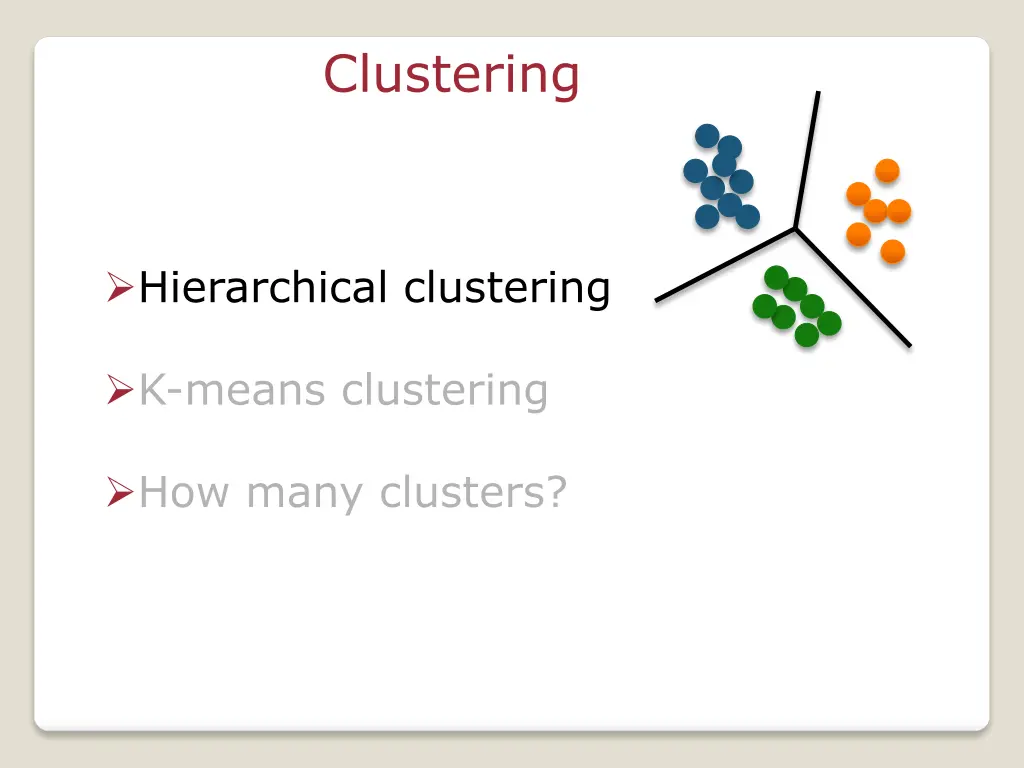 Clustering

➢Hierarchical clustering

➢K-means clustering

➢How many clusters?